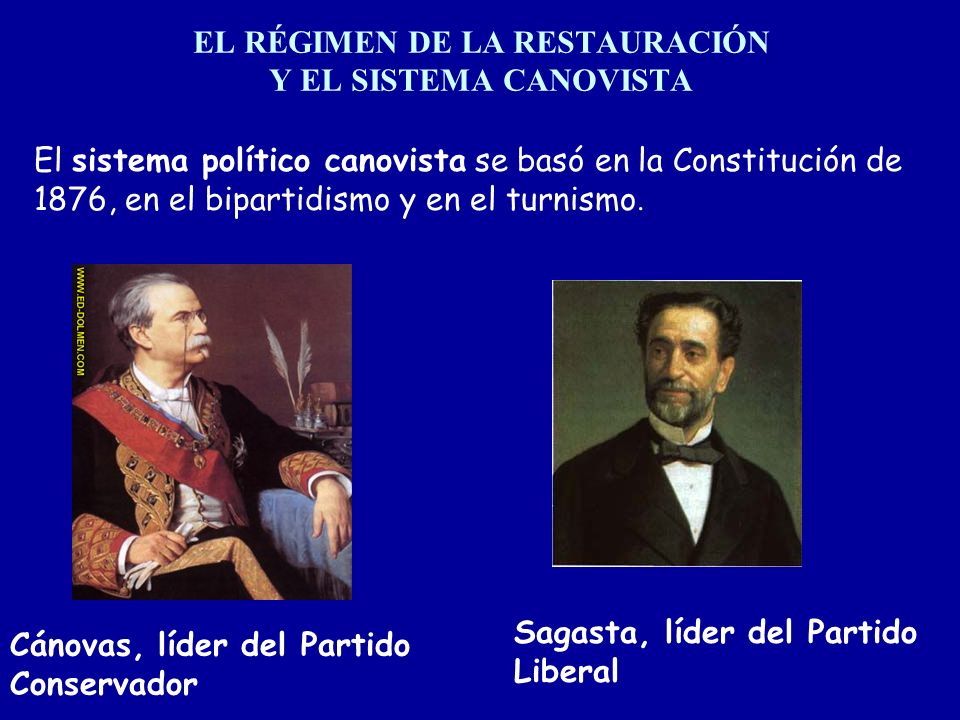 EL RÉGIMEN DE LA RESTAURACIÓN
Y EL SISTEMA CANOVISTA

El sistema político canovista se basó en la Constitución de 1876, en el bipartidismo y en el turnismo.

WWW.ED-DOLMEN.COM

Cánovas, líder del Partido Conservador

Sagasta, líder del Partido Liberal